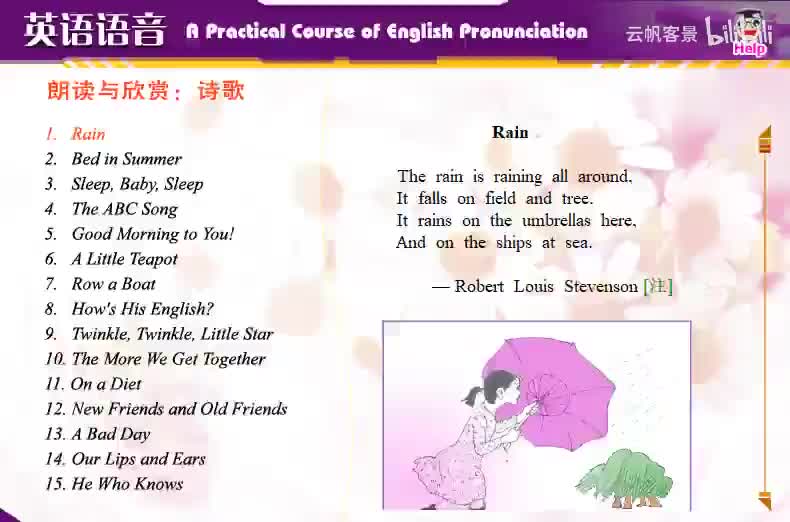 英语语音 A Practical Course of English Pronunciation

云帆客景 bilibili Help

朗读与欣赏：诗歌

1. Rain
2. Bed in Summer
3. Sleep, Baby, Sleep
4. The ABC Song
5. Good Morning to You!
6. A Little Teapot
7. Row a Boat
8. How's His English?
9. Twinkle, Twinkle, Little Star
10. The More We Get Together
11. On a Diet
12. New Friends and Old Friends
13. A Bad Day
14. Our Lips and Ears
15. He Who Knows

Rain

The rain is raining all around,
It falls on field and tree.
It rains on the umbrellas here,
And on the ships at sea.

— Robert Louis Stevenson [注]